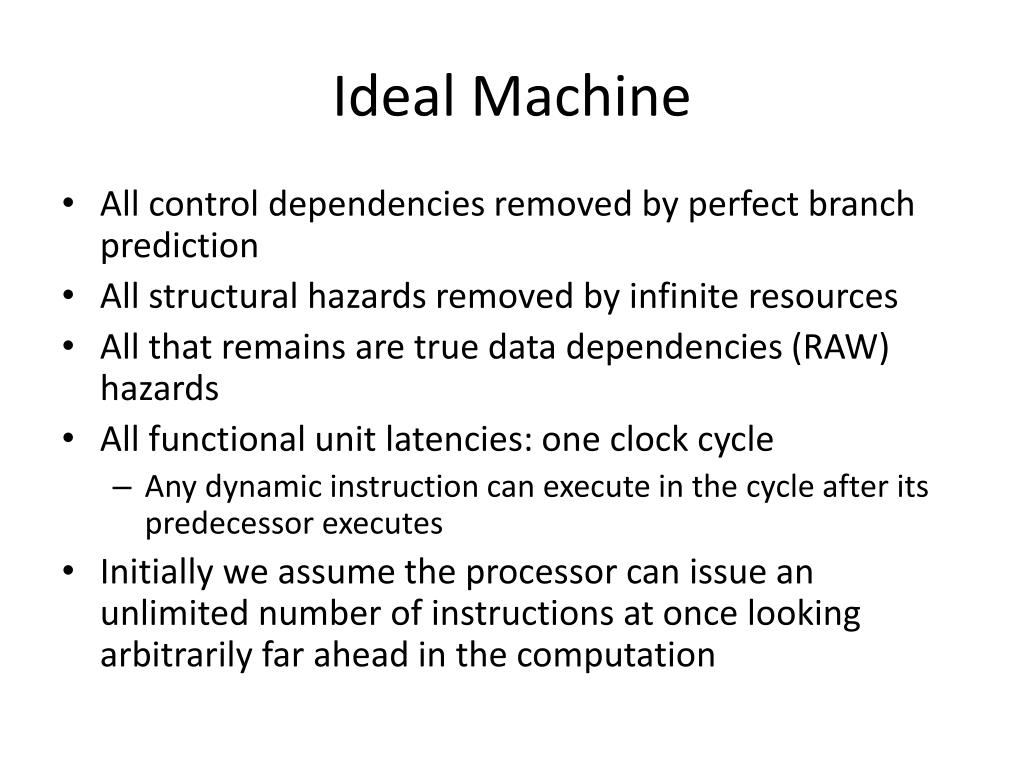 Ideal Machine

• All control dependencies removed by perfect branch prediction
• All structural hazards removed by infinite resources
• All that remains are true data dependencies (RAW) hazards
• All functional unit latencies: one clock cycle
– Any dynamic instruction can execute in the cycle after its predecessor executes
• Initially we assume the processor can issue an unlimited number of instructions at once looking arbitrarily far ahead in the computation